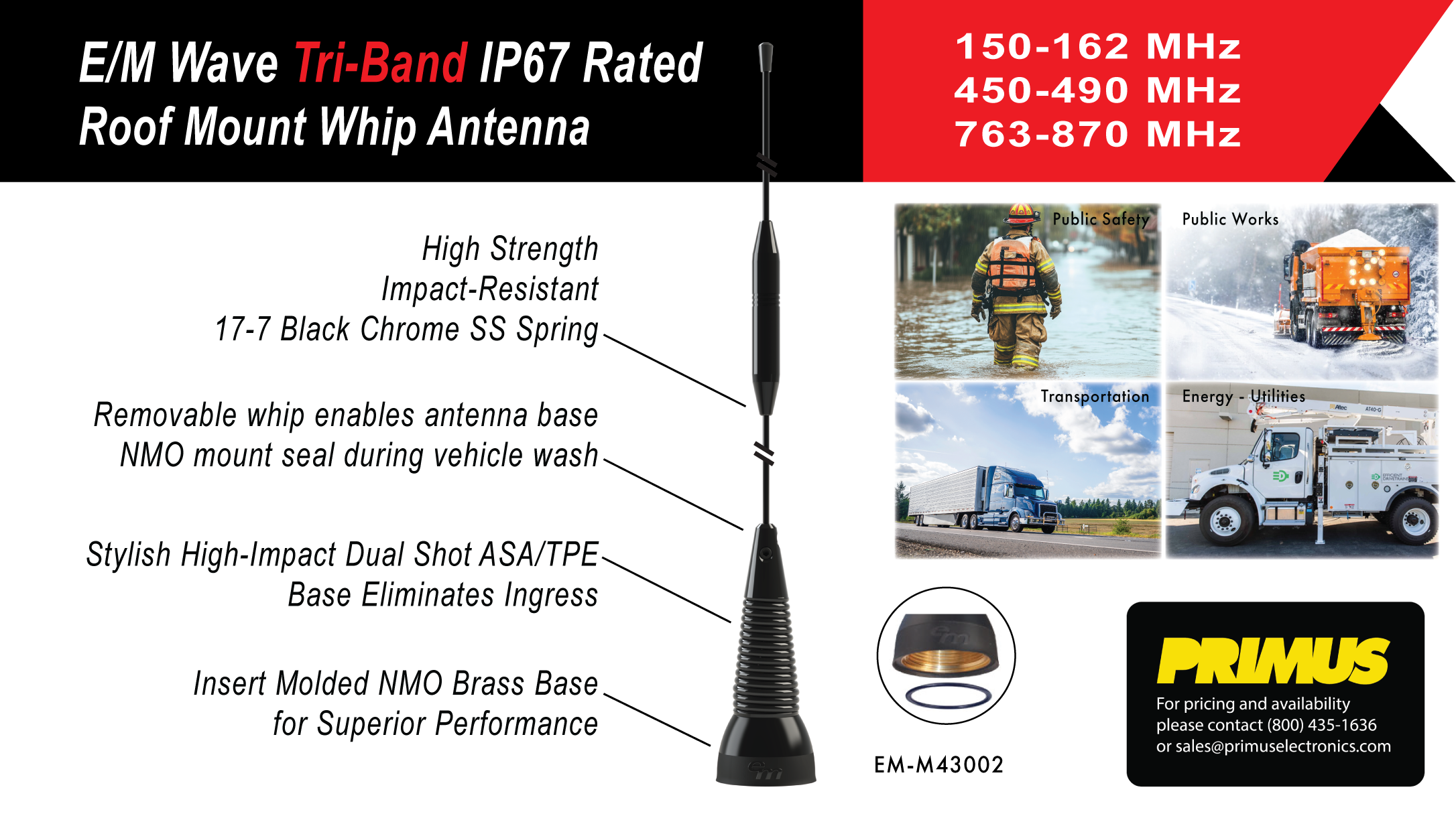 E/M Wave Tri-Band IP67 Rated Roof Mount Whip Antenna

150-162 MHz
450-490 MHz
763-870 MHz

High Strength
Impact-Resistant
17-7 Black Chrome SS Spring

Removable whip enables antenna base NMO mount seal during vehicle wash

Stylish High-Impact Dual Shot ASA/TPE Base Eliminates Ingress

Insert Molded NMO Brass Base for Superior Performance

Public Safety

Public Works

Transportation

Energy - Utilities

EM-M43002

PRIMUS

For pricing and availability please contact (800) 435-1636 or sales@primuselectronics.com